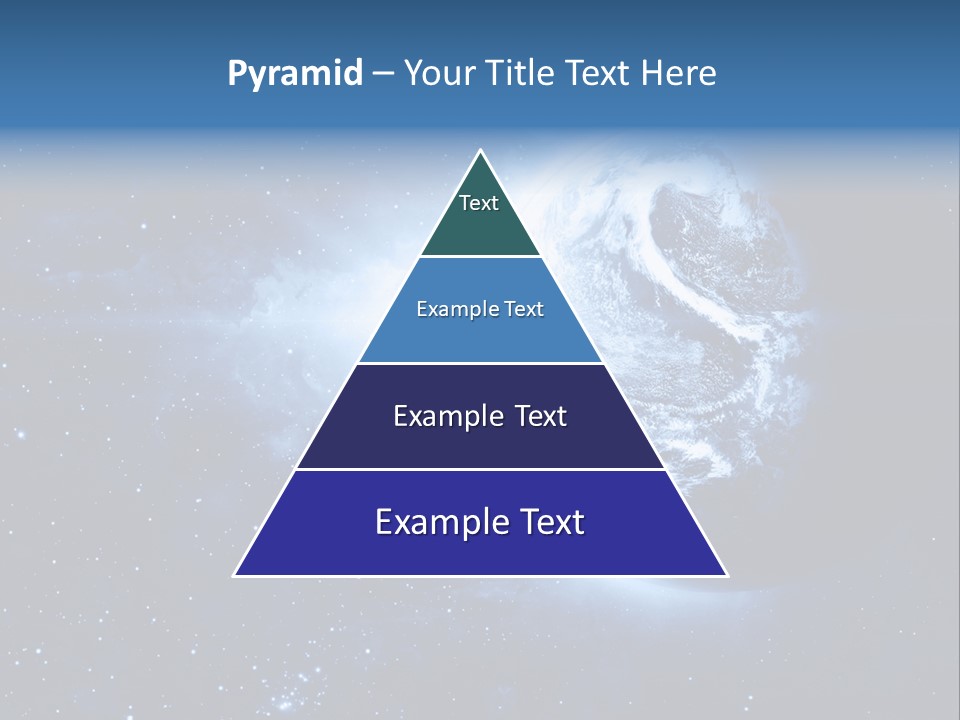 Pyramid – Your Title Text Here

Text

Example Text

Example Text

Example Text